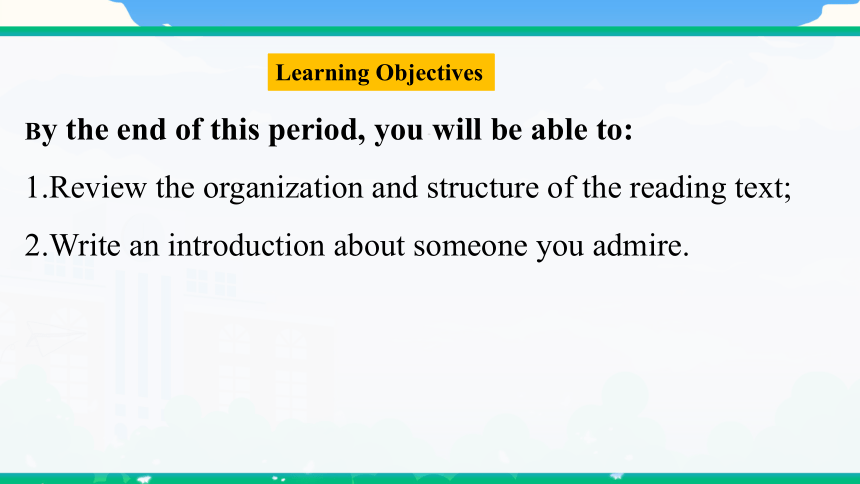 Learning Objectives

By the end of this period, you will be able to:

1.Review the organization and structure of the reading text;

2.Write an introduction about someone you admire.